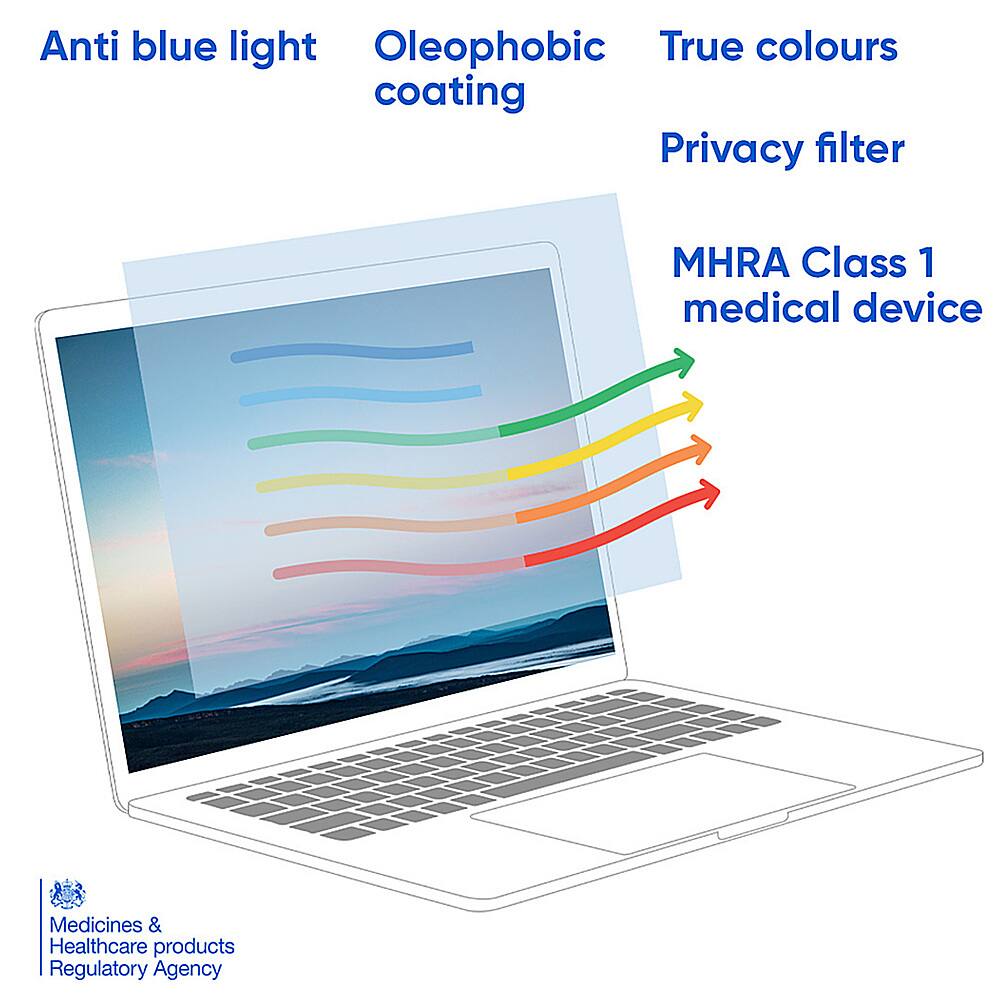 Anti blue light

Oleophobic coating

True colours

Privacy filter

MHRA Class 1 medical device

Medicines & Healthcare products Regulatory Agency